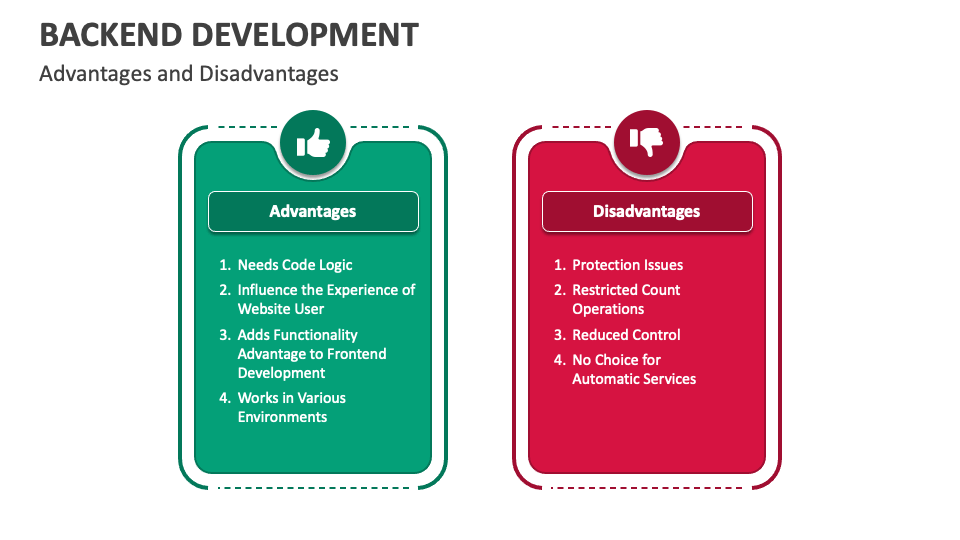 BACKEND DEVELOPMENT

Advantages and Disadvantages

Advantages

1. Needs Code Logic
2. Influence the Experience of Website User
3. Adds Functionality Advantage to Frontend Development
4. Works in Various Environments

Disadvantages

1. Protection Issues
2. Restricted Count Operations
3. Reduced Control
4. No Choice for Automatic Services